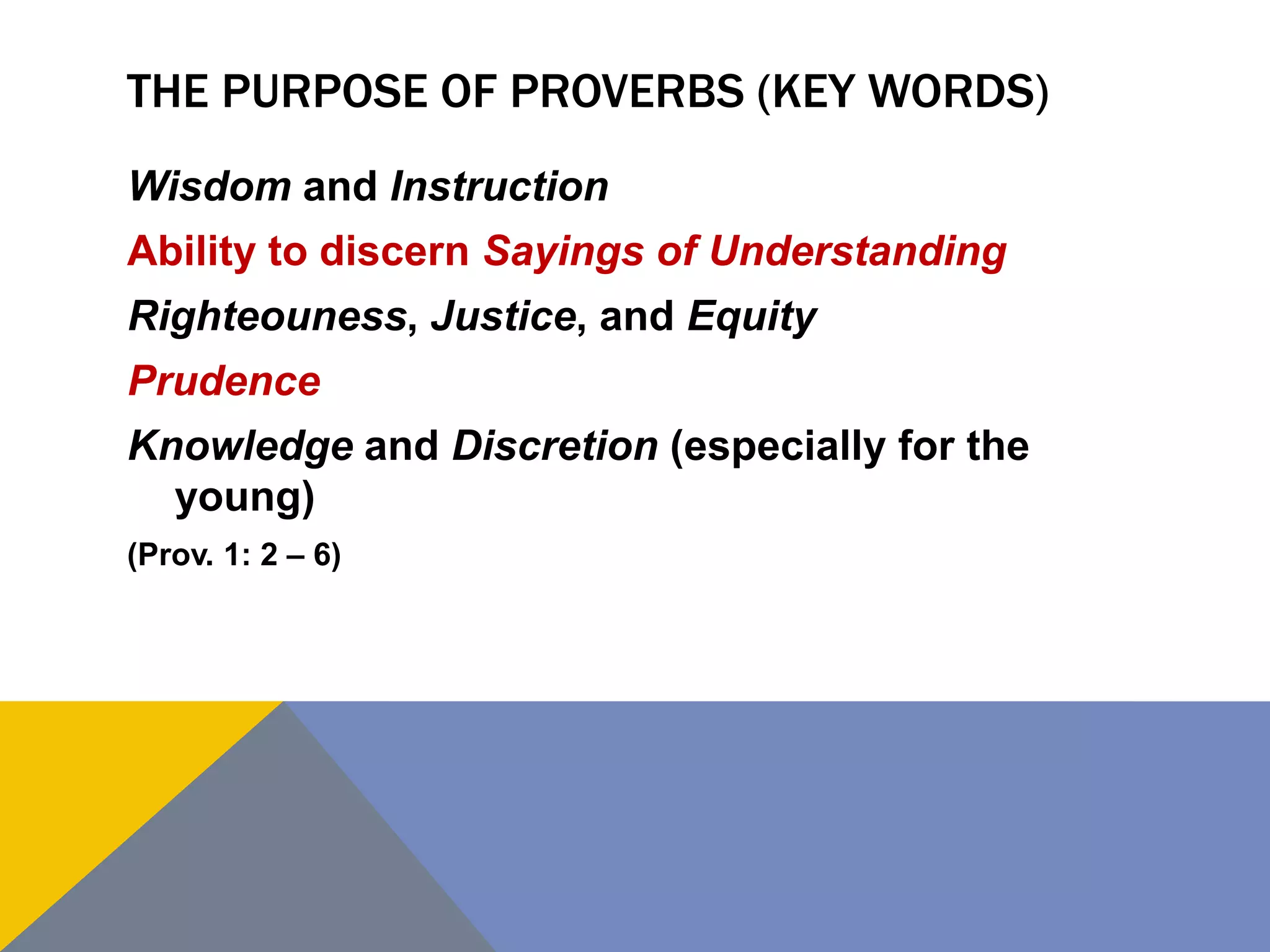 THE PURPOSE OF PROVERBS (KEY WORDS)

Wisdom and Instruction

Ability to discern Sayings of Understanding

Righteouness, Justice, and Equity

Prudence

Knowledge and Discretion (especially for the young)

(Prov. 1: 2 – 6)